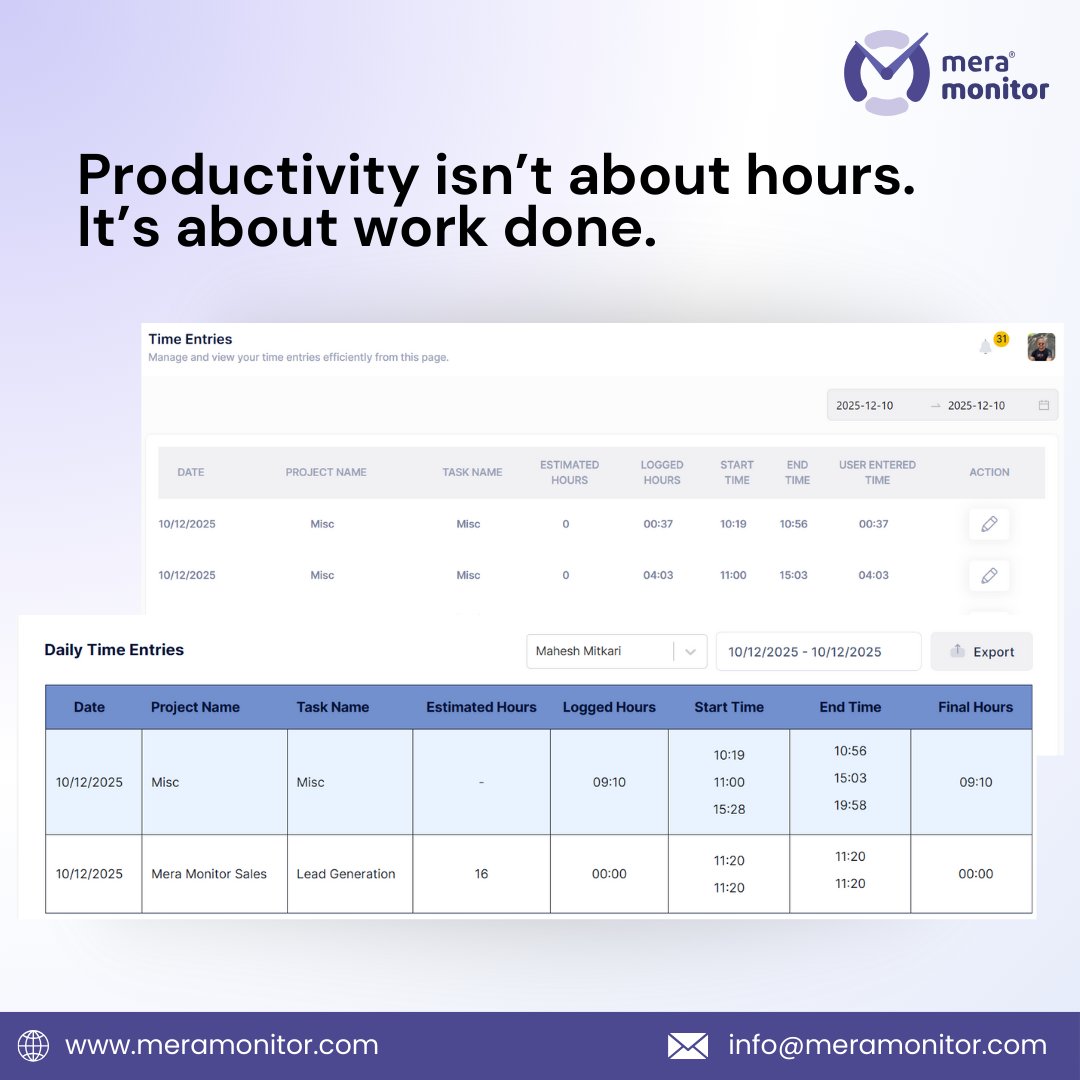 mera® monitor

Productivity isn't about hours. It's about work done.

Time Entries
Manage and view your time entries efficiently from this page.

31

2025-12-10 → 2025-12-10

| DATE | PROJECT NAME | TASK NAME | ESTIMATED HOURS | LOGGED HOURS | START TIME | END TIME | USER ENTERED TIME | ACTION |
|---|---|---|---|---|---|---|---|---|
| 10/12/2025 | Misc | Misc | 0 | 00:37 | 10:19 | 10:56 | 00:37 | |
| 10/12/2025 | Misc | Misc | 0 | 04:03 | 11:00 | 15:03 | 04:03 | |

Daily Time Entries

Mahesh Mitkari

10/12/2025 - 10/12/2025

Export

| Date | Project Name | Task Name | Estimated Hours | Logged Hours | Start Time | End Time | Final Hours |
|---|---|---|---|---|---|---|---|
| 10/12/2025 | Misc | Misc | - | 09:10 | 10:19 11:00 15:28 | 10:56 15:03 19:58 | 09:10 |
| 10/12/2025 | Mera Monitor Sales | Lead Generation | 16 | 00:00 | 11:20 11:20 | 11:20 11:20 | 00:00 |

www.meramonitor.com

info@meramonitor.com